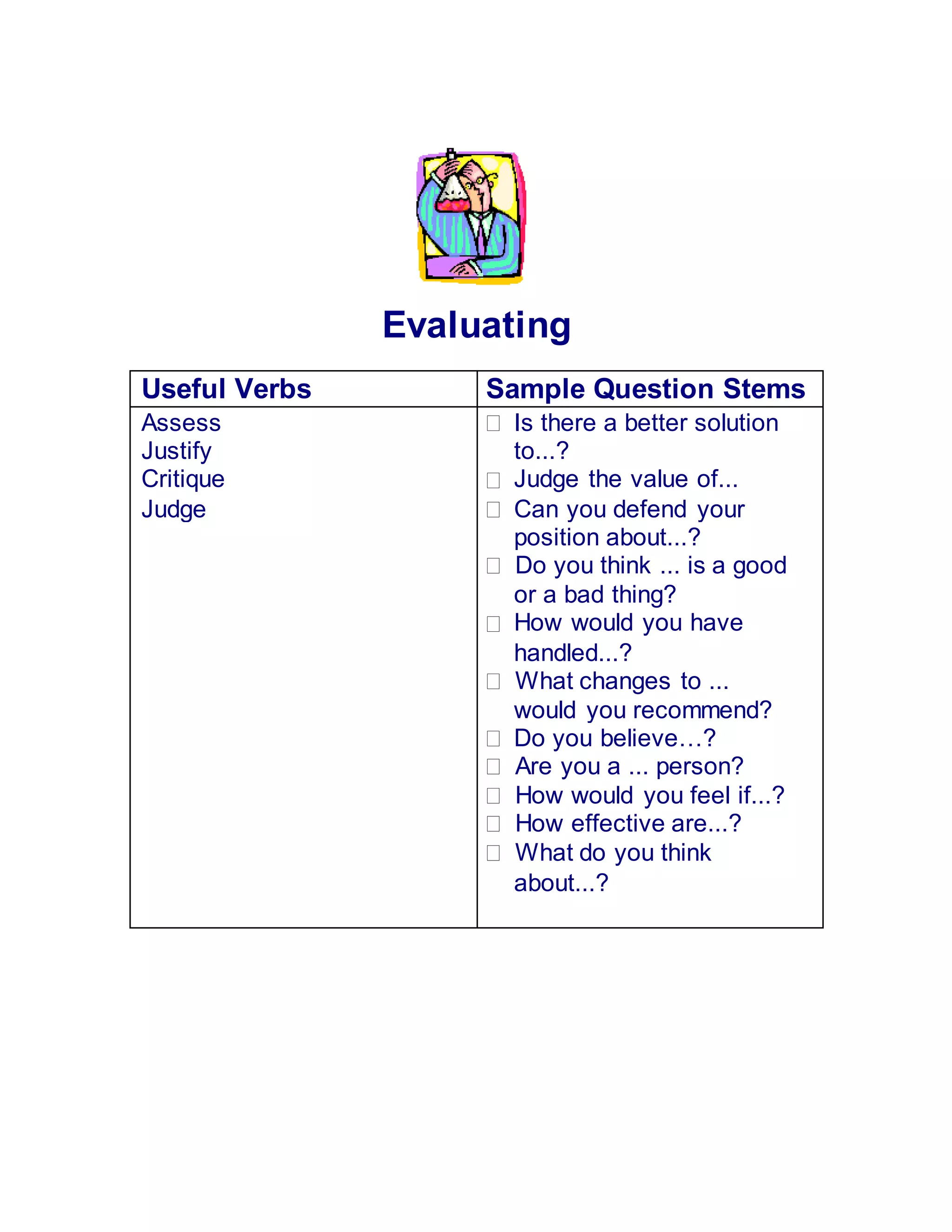 Evaluating

| Useful Verbs | Sample Question Stems |
|---|---|
| Assess<br>Justify<br>Critique<br>Judge | □ Is there a better solution to...?<br>□ Judge the value of...<br>□ Can you defend your position about...?<br>□ Do you think ... is a good or a bad thing?<br>□ How would you have handled...?<br>□ What changes to ... would you recommend?<br>□ Do you believe…?<br>□ Are you a ... person?<br>□ How would you feel if...?<br>□ How effective are...?<br>□ What do you think about...? |